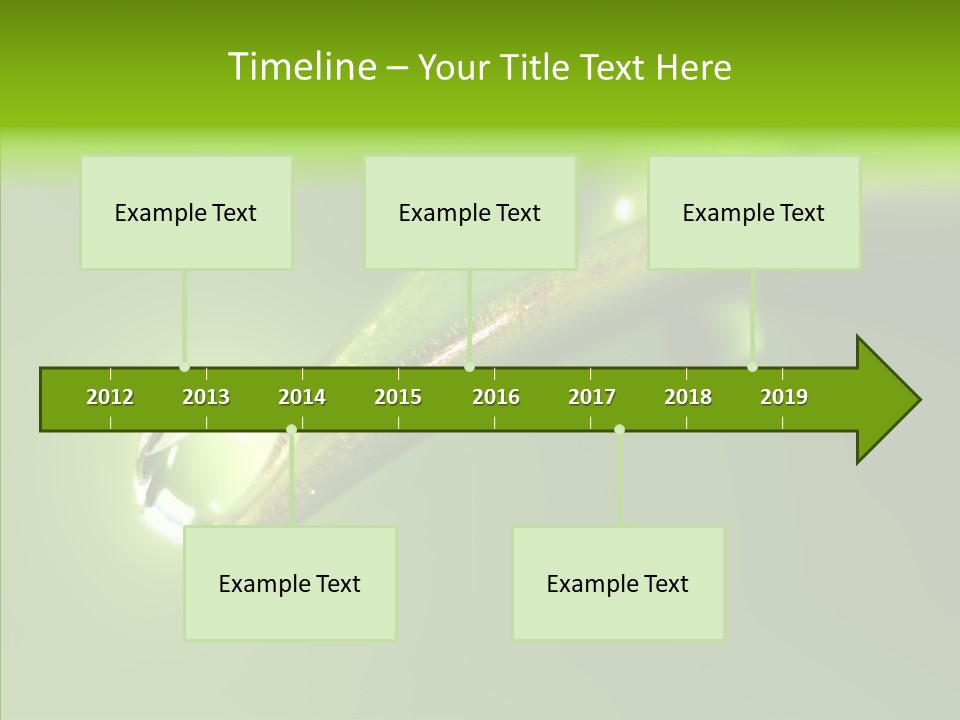 Timeline – Your Title Text Here

Example Text

Example Text

Example Text

2012 2013 2014 2015 2016 2017 2018 2019

Example Text

Example Text